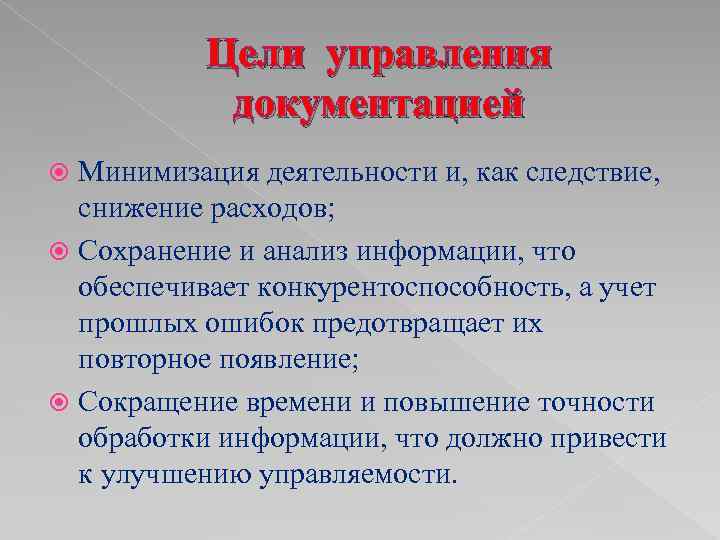 Цели управления документацией

Минимизация деятельности и, как следствие, снижение расходов;

Сохранение и анализ информации, что обеспечивает конкурентоспособность, а учет прошлых ошибок предотвращает их повторное появление;

Сокращение времени и повышение точности обработки информации, что должно привести к улучшению управляемости.